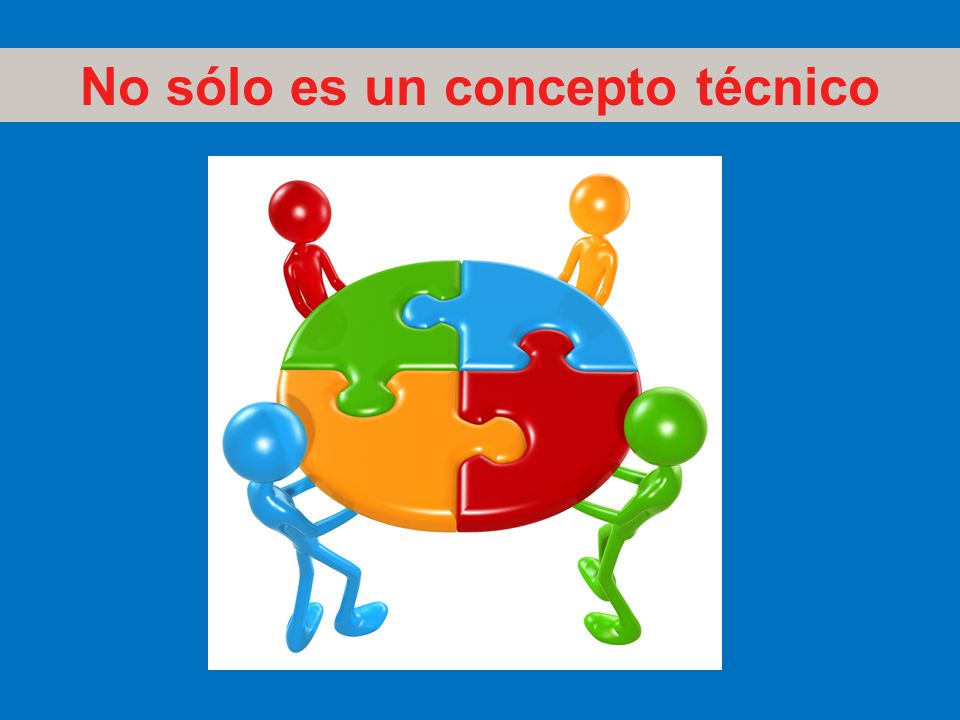 No sólo es un concepto técnico